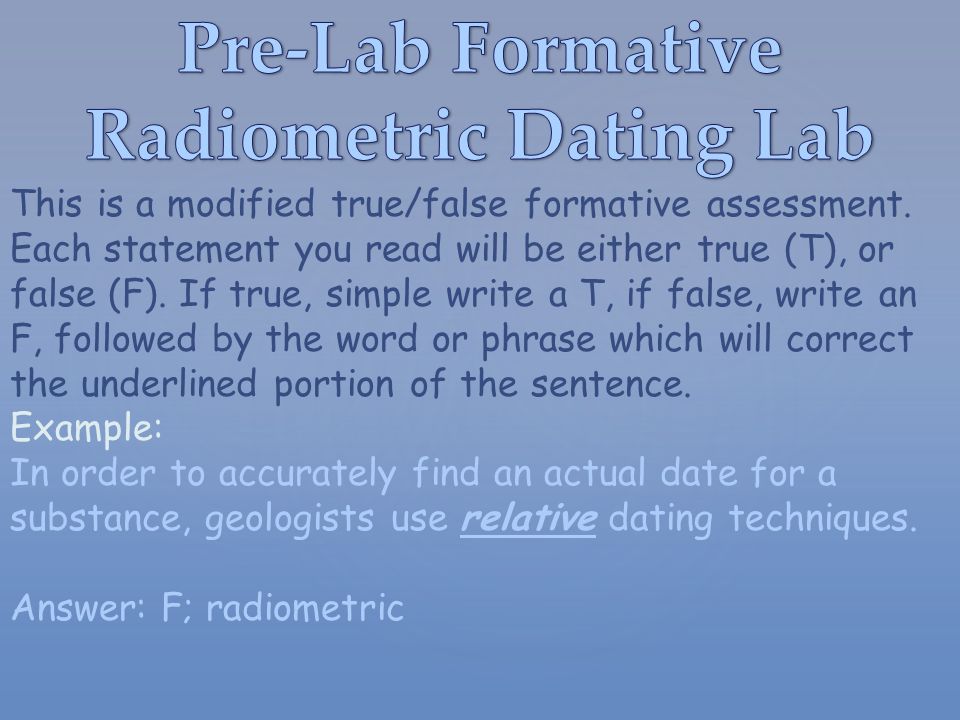 Pre-Lab Formative
Radiometric Dating Lab

This is a modified true/false formative assessment. Each statement you read will be either true (T), or false (F). If true, simple write a T, if false, write an F, followed by the word or phrase which will correct the underlined portion of the sentence.

Example:

In order to accurately find an actual date for a substance, geologists use relative dating techniques.

Answer: F; radiometric